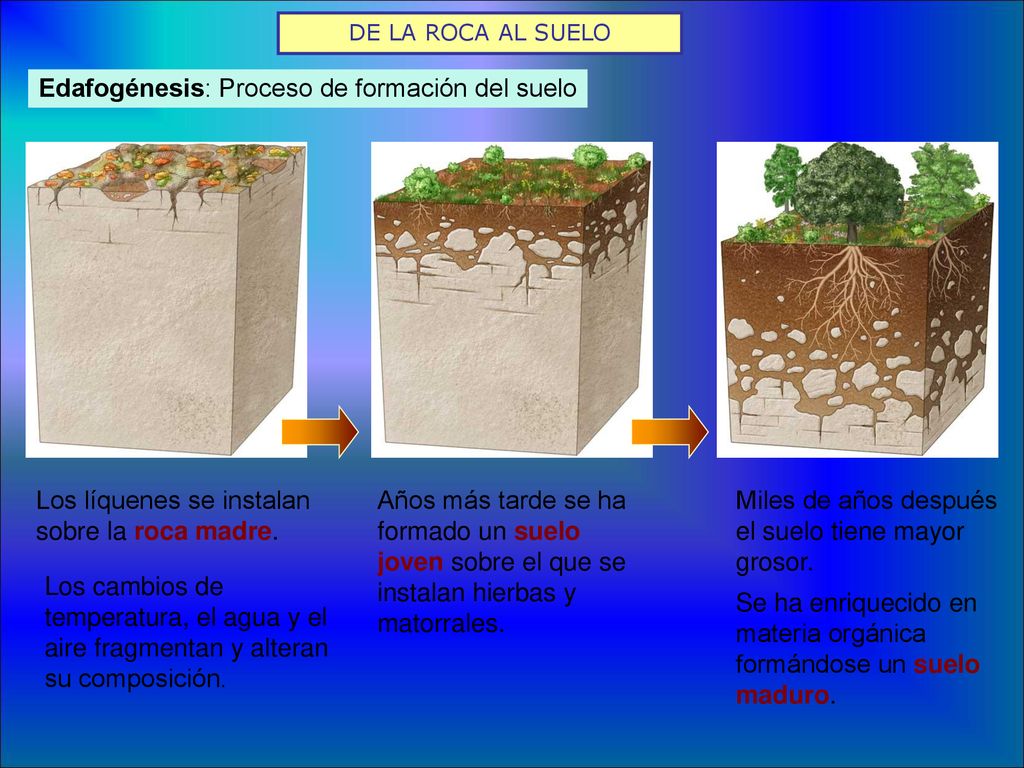 DE LA ROCA AL SUELO

Edafogénesis: Proceso de formación del suelo

Los líquenes se instalan sobre la roca madre.

Los cambios de temperatura, el agua y el aire fragmentan y alteran su composición.

Años más tarde se ha formado un suelo joven sobre el que se instalan hierbas y matorrales.

Miles de años después el suelo tiene mayor grosor.

Se ha enriquecido en materia orgánica formándose un suelo maduro.